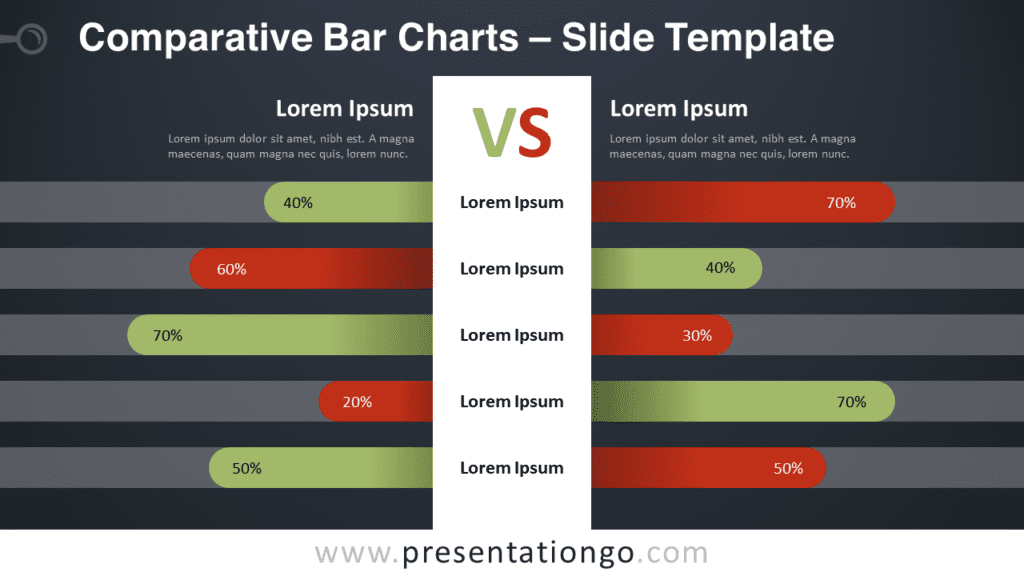 Comparative Bar Charts – Slide Template

Lorem Ipsum

Lorem ipsum dolor sit amet, nibh est. A magna maecenas, quam magna nec quis, lorem nunc.

VS

Lorem Ipsum

Lorem ipsum dolor sit amet, nibh est. A magna maecenas, quam magna nec quis, lorem nunc.

40% Lorem Ipsum 70%

60% Lorem Ipsum 40%

70% Lorem Ipsum 30%

20% Lorem Ipsum 70%

50% Lorem Ipsum 50%

www.presentationgo.com